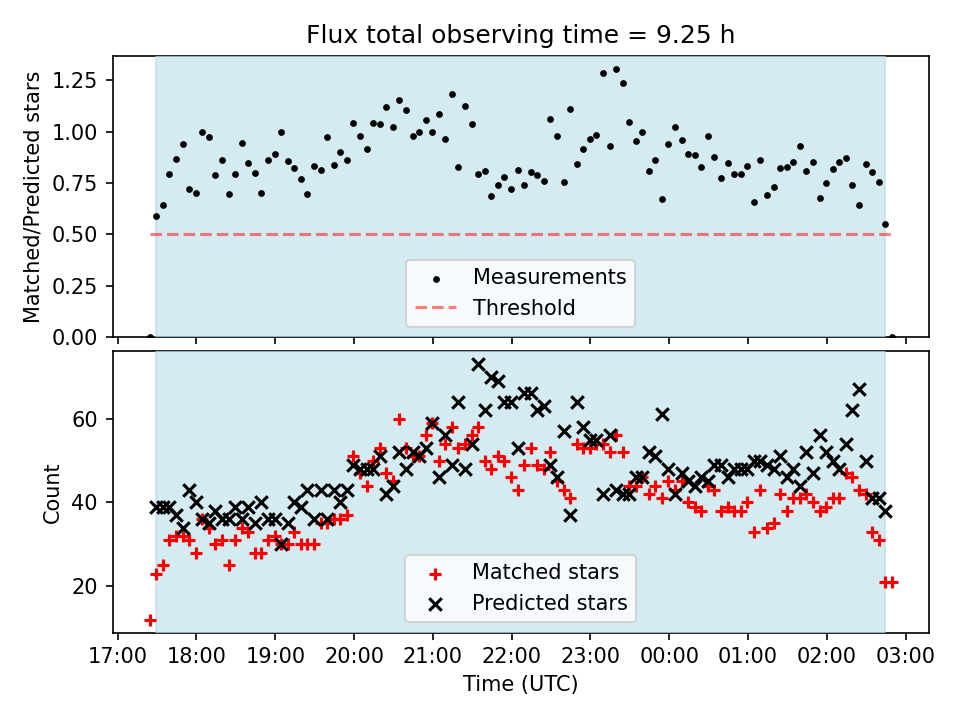 Flux total observing time = 9.25 h

Matched/Predicted stars

1.25
1.00
0.75
0.50
0.25
0.00

Measurements
Threshold

Count

60
40
20

Matched stars
Predicted stars

17:00 18:00 19:00 20:00 21:00 22:00 23:00 00:00 01:00 02:00 03:00

Time (UTC)